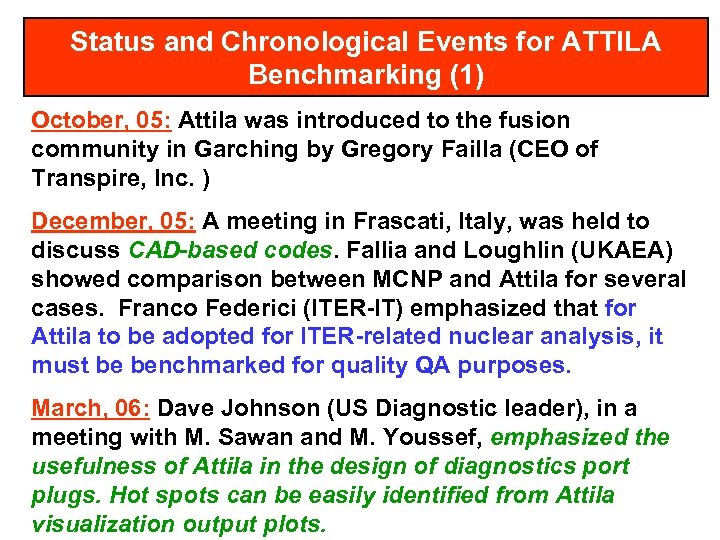 Status and Chronological Events for ATTILA Benchmarking (1)

October, 05: Attila was introduced to the fusion community in Garching by Gregory Failla (CEO of Transpire, Inc. )

December, 05: A meeting in Frascati, Italy, was held to discuss CAD-based codes. Fallia and Loughlin (UKAEA) showed comparison between MCNP and Attila for several cases. Franco Federici (ITER-IT) emphasized that for Attila to be adopted for ITER-related nuclear analysis, it must be benchmarked for quality QA purposes.

March, 06: Dave Johnson (US Diagnostic leader), in a meeting with M. Sawan and M. Youssef, emphasized the usefulness of Attila in the design of diagnostics port plugs. Hot spots can be easily identified from Attila visualization output plots.